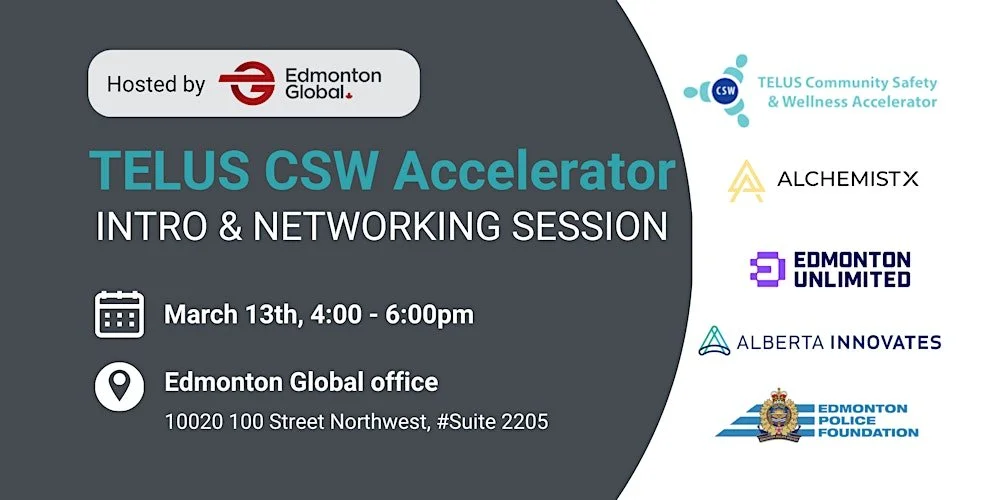 Hosted by Edmonton Global

TELUS CSW Accelerator
INTRO & NETWORKING SESSION

March 13th, 4:00 - 6:00pm

Edmonton Global office
10020 100 Street Northwest, #Suite 2205

CSW TELUS Community Safety & Wellness Accelerator

ALCHEMISTX

EDMONTON UNLIMITED

ALBERTA INNOVATES

EDMONTON POLICE FOUNDATION